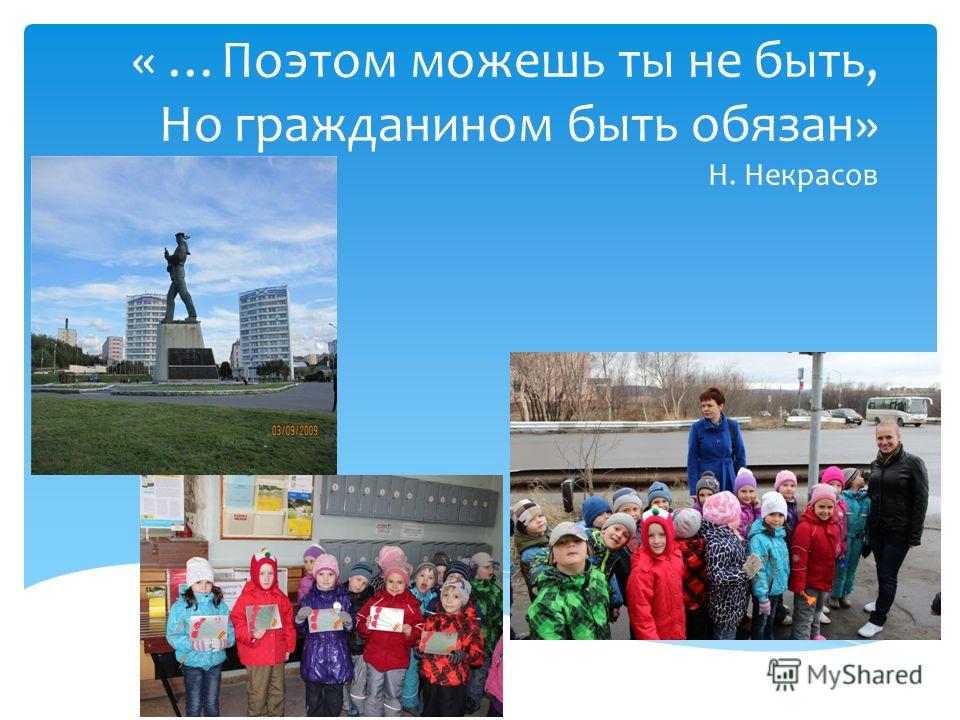 « …Поэтом можешь ты не быть,
Но гражданином быть обязан»
Н. Некрасов

03/09/2009

MyShared